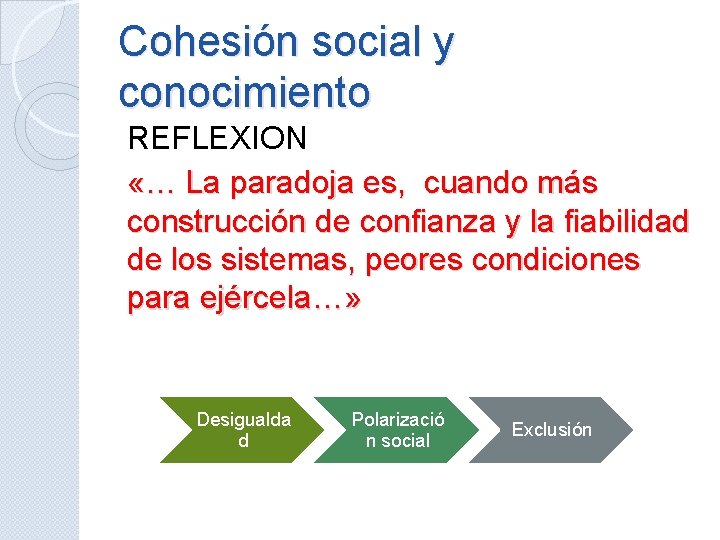 Cohesión social y conocimiento

REFLEXION

«… La paradoja es,  cuando más construcción de confianza y la fiabilidad de los sistemas, peores condiciones para ejércela…»

Desigualdad

Polarización social

Exclusión